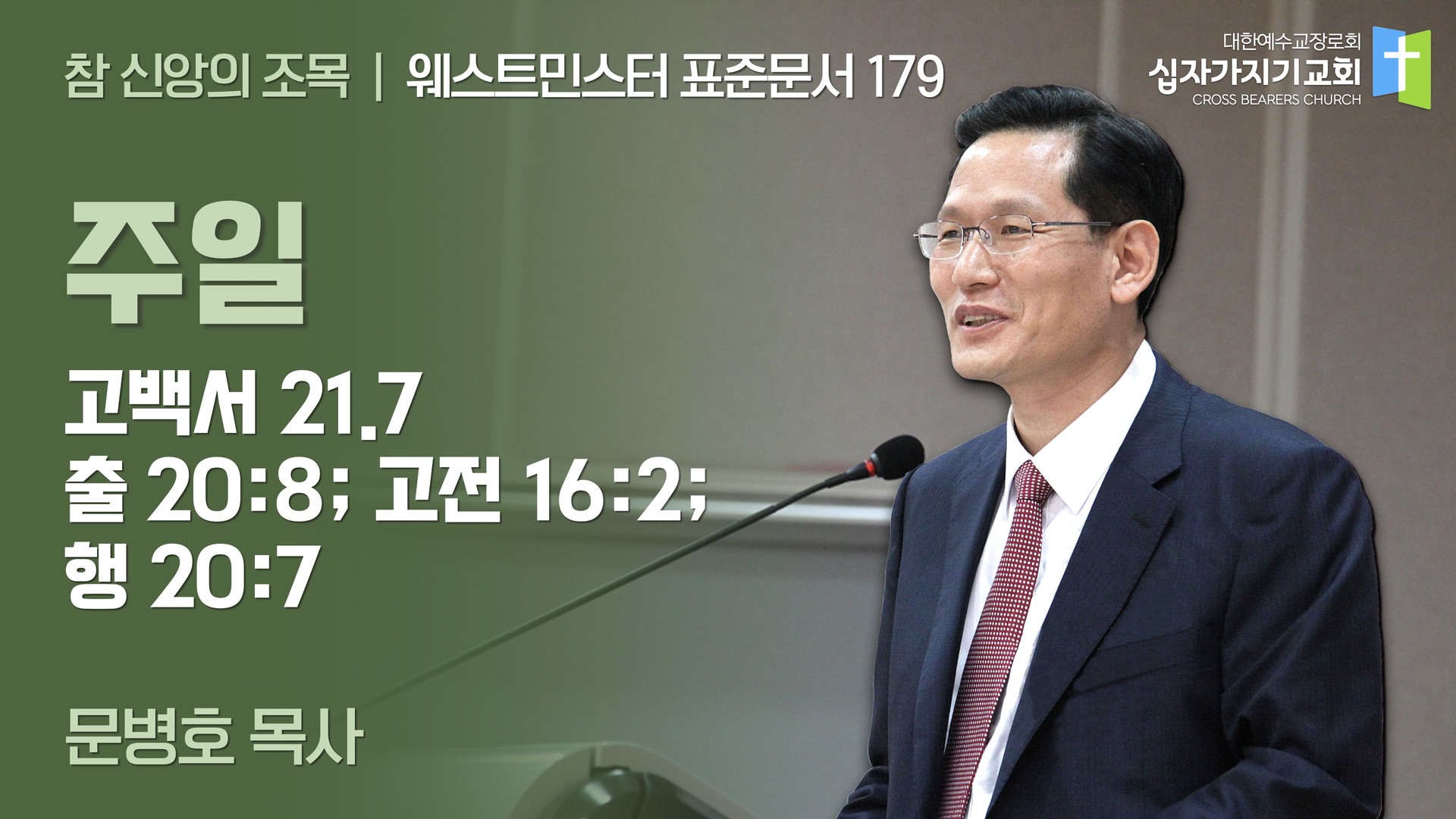 참 신앙의 조목 | 웨스트민스터 표준문서 179

대한예수교장로회
십자가지기교회
CROSS BEARERS CHURCH

주일

고백서 21.7
출 20:8; 고전 16:2;
행 20:7

문병호 목사